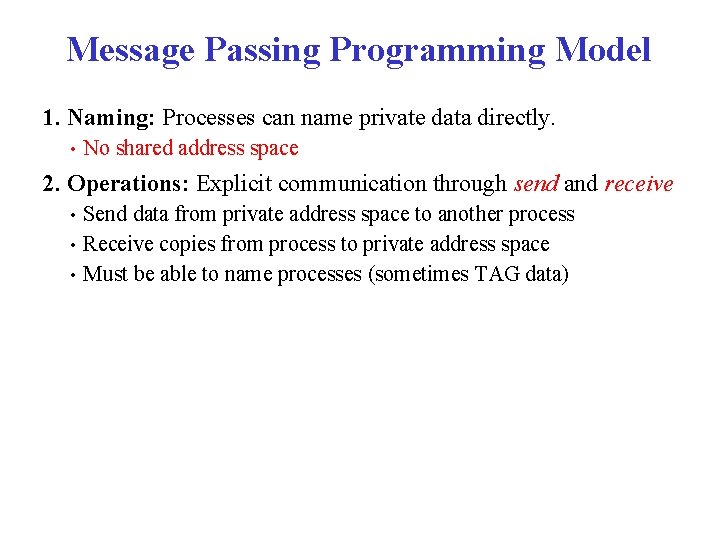 Message Passing Programming Model

1. Naming: Processes can name private data directly.

• No shared address space

2. Operations: Explicit communication through send and receive

• Send data from private address space to another process

• Receive copies from process to private address space

• Must be able to name processes (sometimes TAG data)